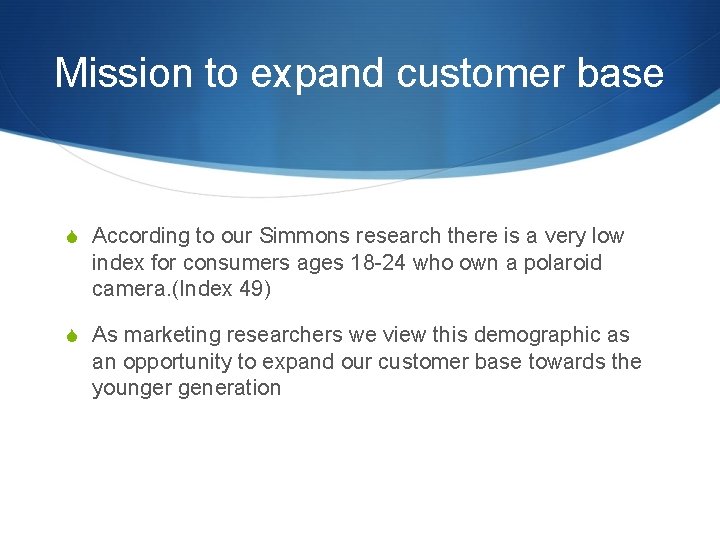 Mission to expand customer base

According to our Simmons research there is a very low index for consumers ages 18-24 who own a polaroid camera.(Index 49)

As marketing researchers we view this demographic as an opportunity to expand our customer base towards the younger generation